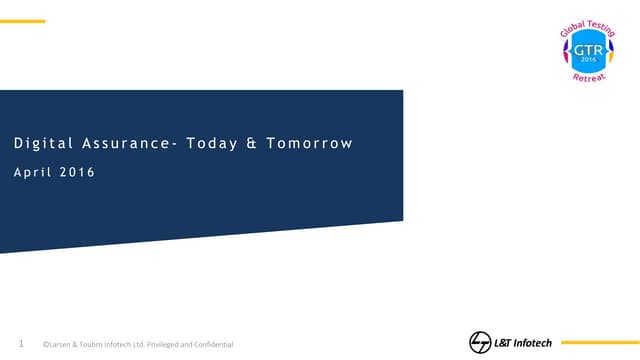 Global Testing
GTR
2016
Retreat

Digital Assurance- Today & Tomorrow
April 2016

1 ©Larsen & Toubro Infotech Ltd. Privileged and Confidential

L&T Infotech